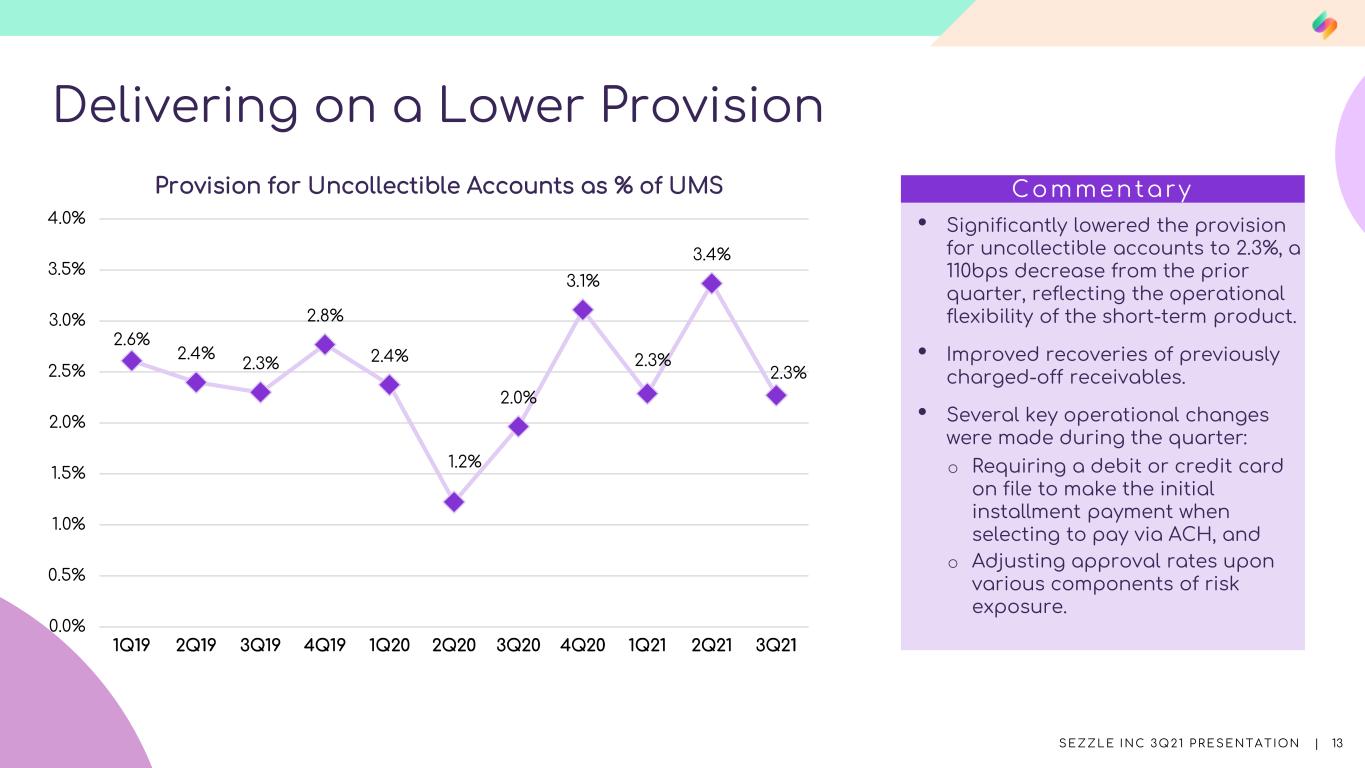 Delivering on a Lower Provision

Provision for Uncollectible Accounts as % of UMS

4.0%
3.5%
3.0%
2.5%
2.0%
1.5%
1.0%
0.5%
0.0%

2.6%
2.4%
2.3%
2.8%
2.4%
1.2%
2.0%
3.1%
2.3%
3.4%
2.3%

1Q19 2Q19 3Q19 4Q19 1Q20 2Q20 3Q20 4Q20 1Q21 2Q21 3Q21

Commentary

• Significantly lowered the provision for uncollectible accounts to 2.3%, a 110bps decrease from the prior quarter, reflecting the operational flexibility of the short-term product.

• Improved recoveries of previously charged-off receivables.

• Several key operational changes were made during the quarter:
o Requiring a debit or credit card on file to make the initial installment payment when selecting to pay via ACH, and
o Adjusting approval rates upon various components of risk exposure.

SEZZLE INC 3Q21 PRESENTATION | 13